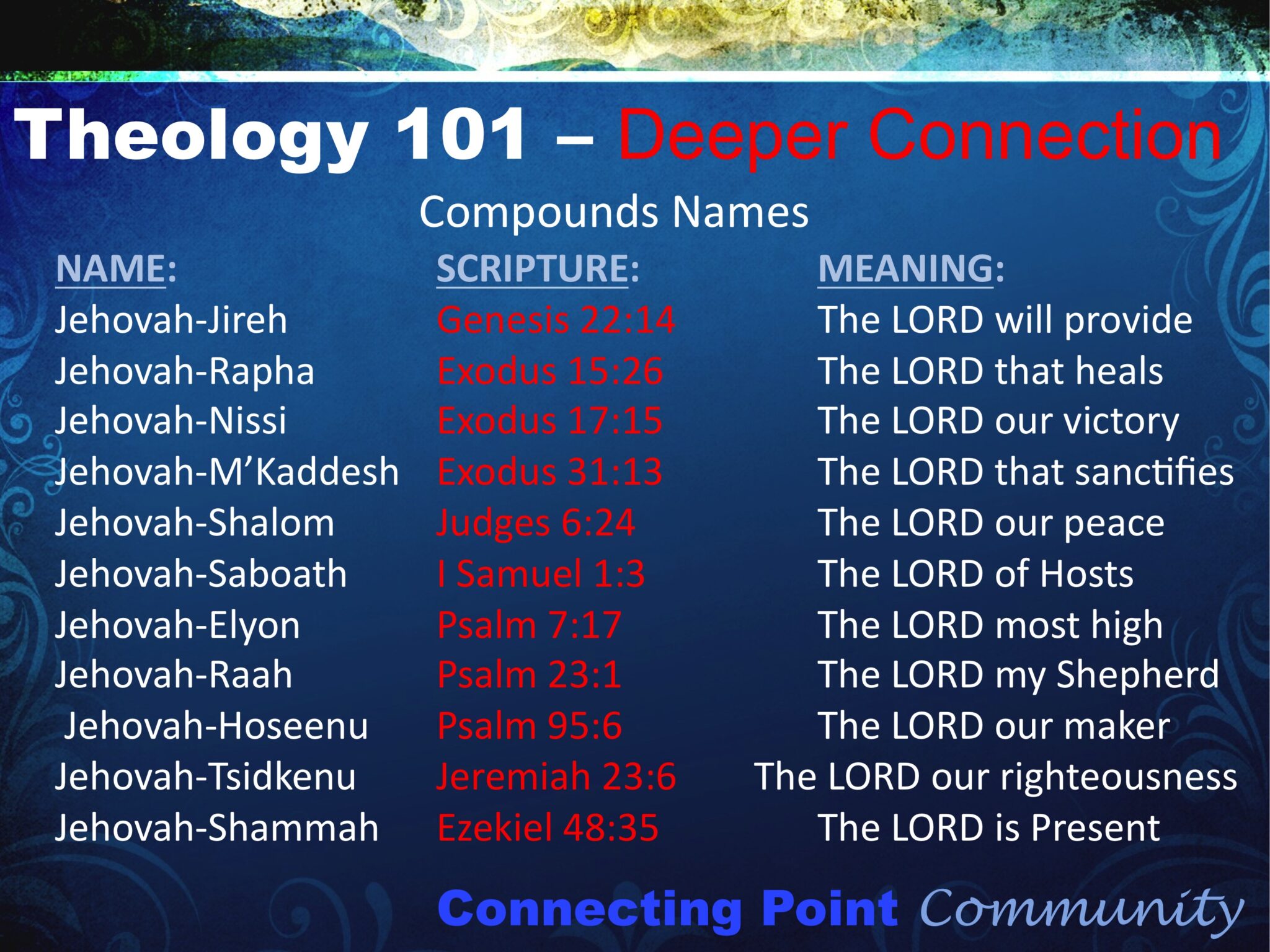 Theology 101 – Deeper Connection

Compounds Names

| NAME: | SCRIPTURE: | MEANING: |
|---|---|---|
| Jehovah-Jireh | Genesis 22:14 | The LORD will provide |
| Jehovah-Rapha | Exodus 15:26 | The LORD that heals |
| Jehovah-Nissi | Exodus 17:15 | The LORD our victory |
| Jehovah-M'Kaddesh | Exodus 31:13 | The LORD that sanctifies |
| Jehovah-Shalom | Judges 6:24 | The LORD our peace |
| Jehovah-Saboath | I Samuel 1:3 | The LORD of Hosts |
| Jehovah-Elyon | Psalm 7:17 | The LORD most high |
| Jehovah-Raah | Psalm 23:1 | The LORD my Shepherd |
| Jehovah-Hoseenu | Psalm 95:6 | The LORD our maker |
| Jehovah-Tsidkenu | Jeremiah 23:6 | The LORD our righteousness |
| Jehovah-Shammah | Ezekiel 48:35 | The LORD is Present |

Connecting Point Community